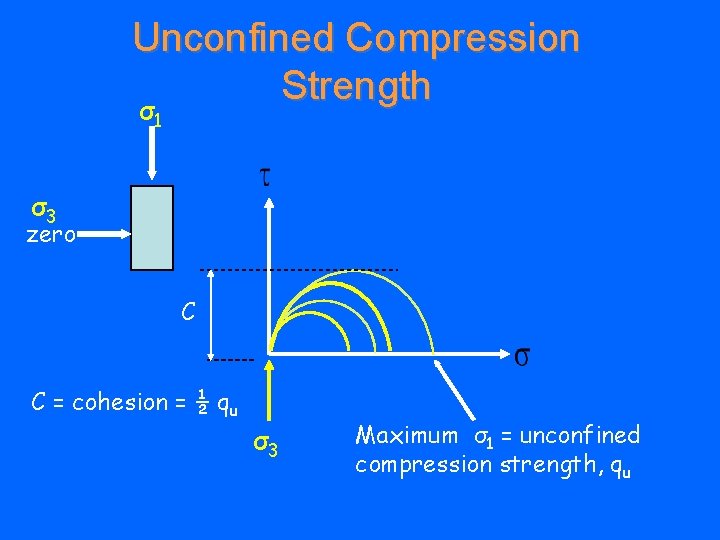 Unconfined Compression Strength

$\sigma_1$

$\sigma_3$
zero

$\tau$

C

$\sigma$

C = cohesion = $\frac{1}{2}$ $q_u$

$\sigma_3$

Maximum $\sigma_1$ = unconfined compression strength, $q_u$